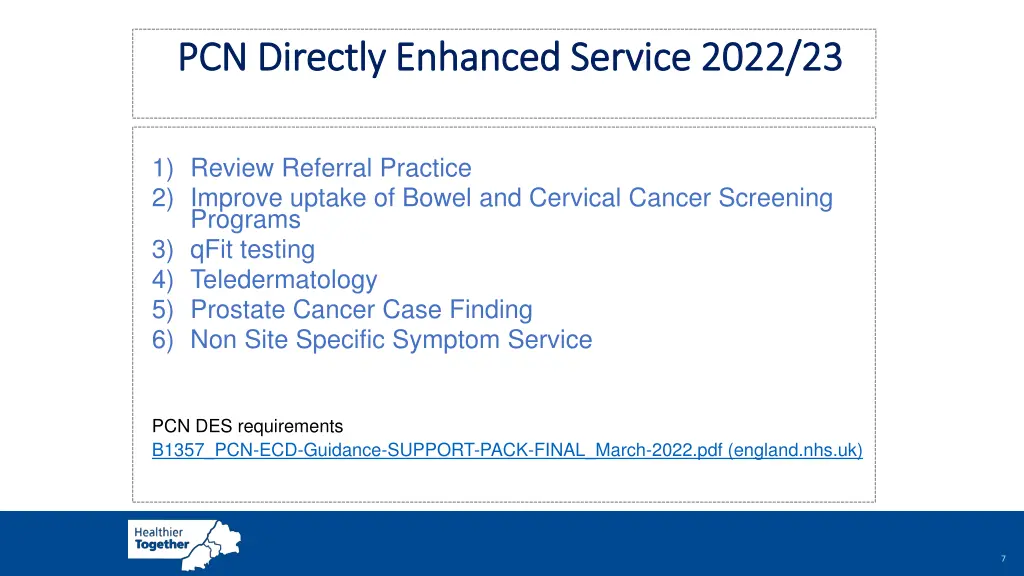 PCN Directly Enhanced Service 2022/23

1) Review Referral Practice
2) Improve uptake of Bowel and Cervical Cancer Screening Programs
3) qFit testing
4) Teledermatology
5) Prostate Cancer Case Finding
6) Non Site Specific Symptom Service

PCN DES requirements
B1357_PCN-ECD-Guidance-SUPPORT-PACK-FINAL_March-2022.pdf (england.nhs.uk)

Healthier Together

7